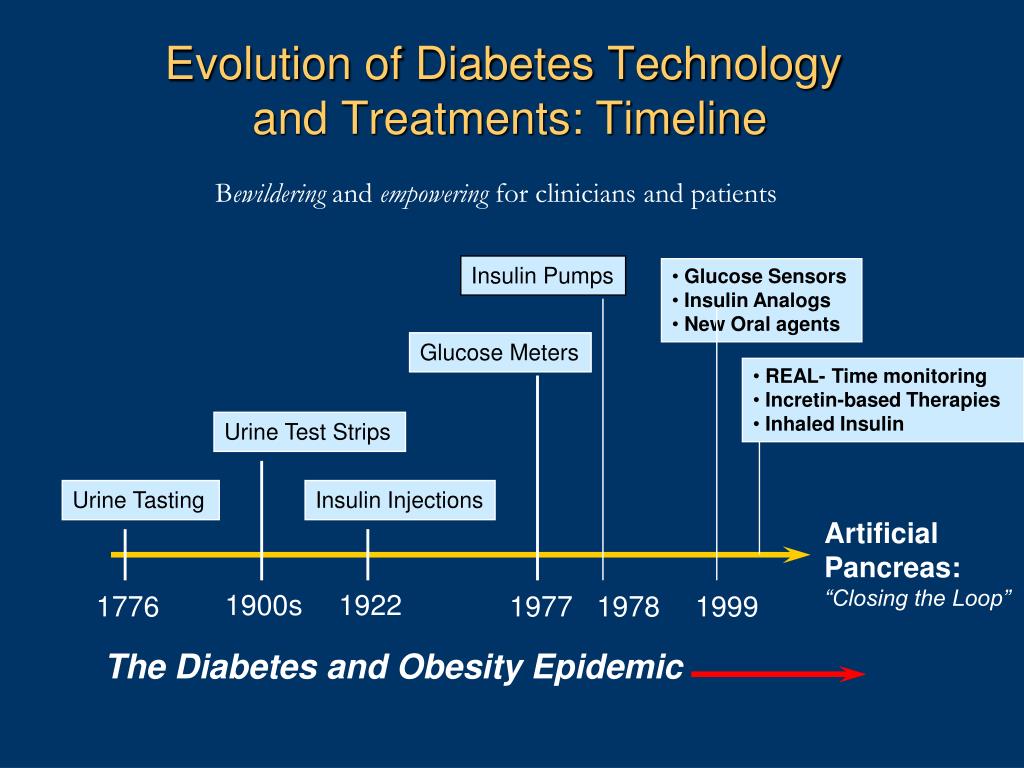 Evolution of Diabetes Technology and Treatments: Timeline

Bewildering and empowering for clinicians and patients

Insulin Pumps

• Glucose Sensors
• Insulin Analogs
• New Oral agents

Glucose Meters

• REAL- Time monitoring
• Incretin-based Therapies
• Inhaled Insulin

Urine Test Strips

Urine Tasting

Insulin Injections

Artificial Pancreas:
"Closing the Loop"

1776 1900s 1922 1977 1978 1999

The Diabetes and Obesity Epidemic